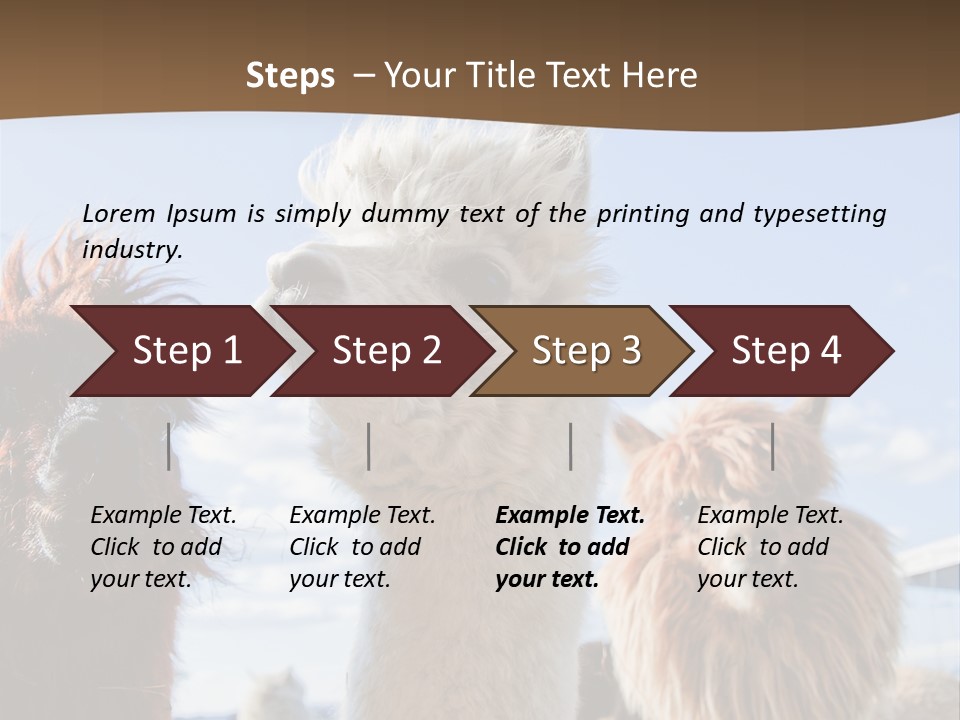 Steps – Your Title Text Here

Lorem Ipsum is simply dummy text of the printing and typesetting industry.

Step 1

Step 2

Step 3

Step 4

Example Text. Click to add your text.

Example Text. Click to add your text.

Example Text. Click to add your text.

Example Text. Click to add your text.